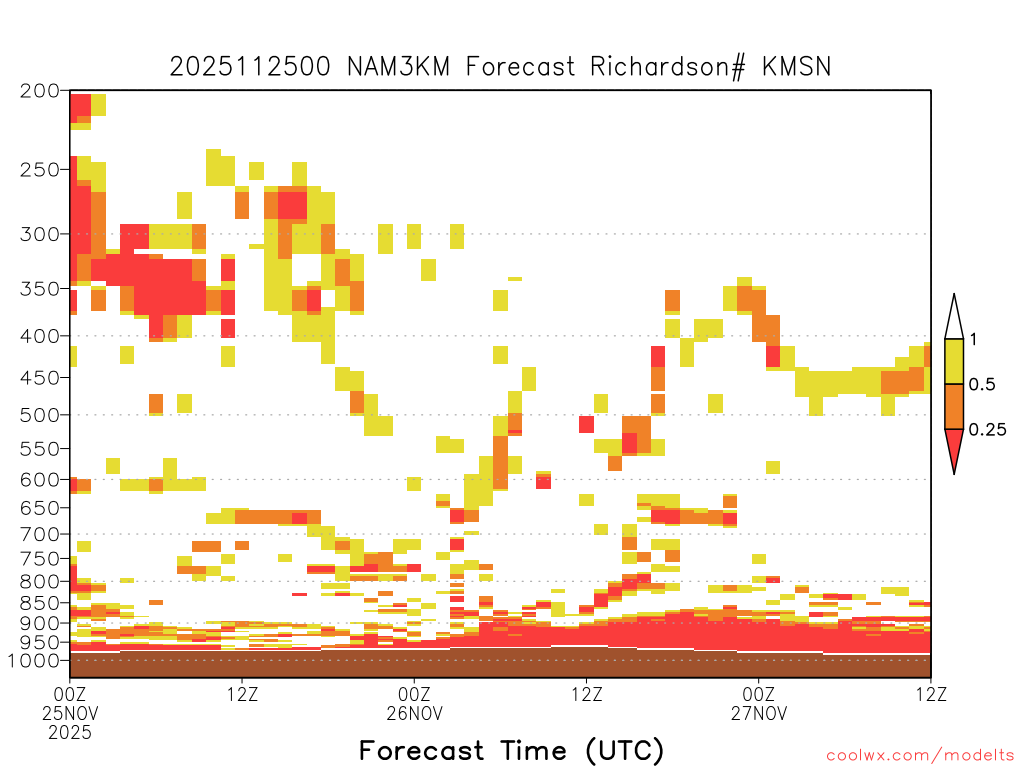 2025112500 NAM3KM Forecast Richardson# KMSN

200
250
300
350
400
450
500
550
600
650
700
750
800
850
900
950
1000

1
0.5
0.25

00Z 25NOV 2025
12Z
00Z 26NOV
12Z
00Z 27NOV
12Z

Forecast Time (UTC)

coolwx.com/modelts